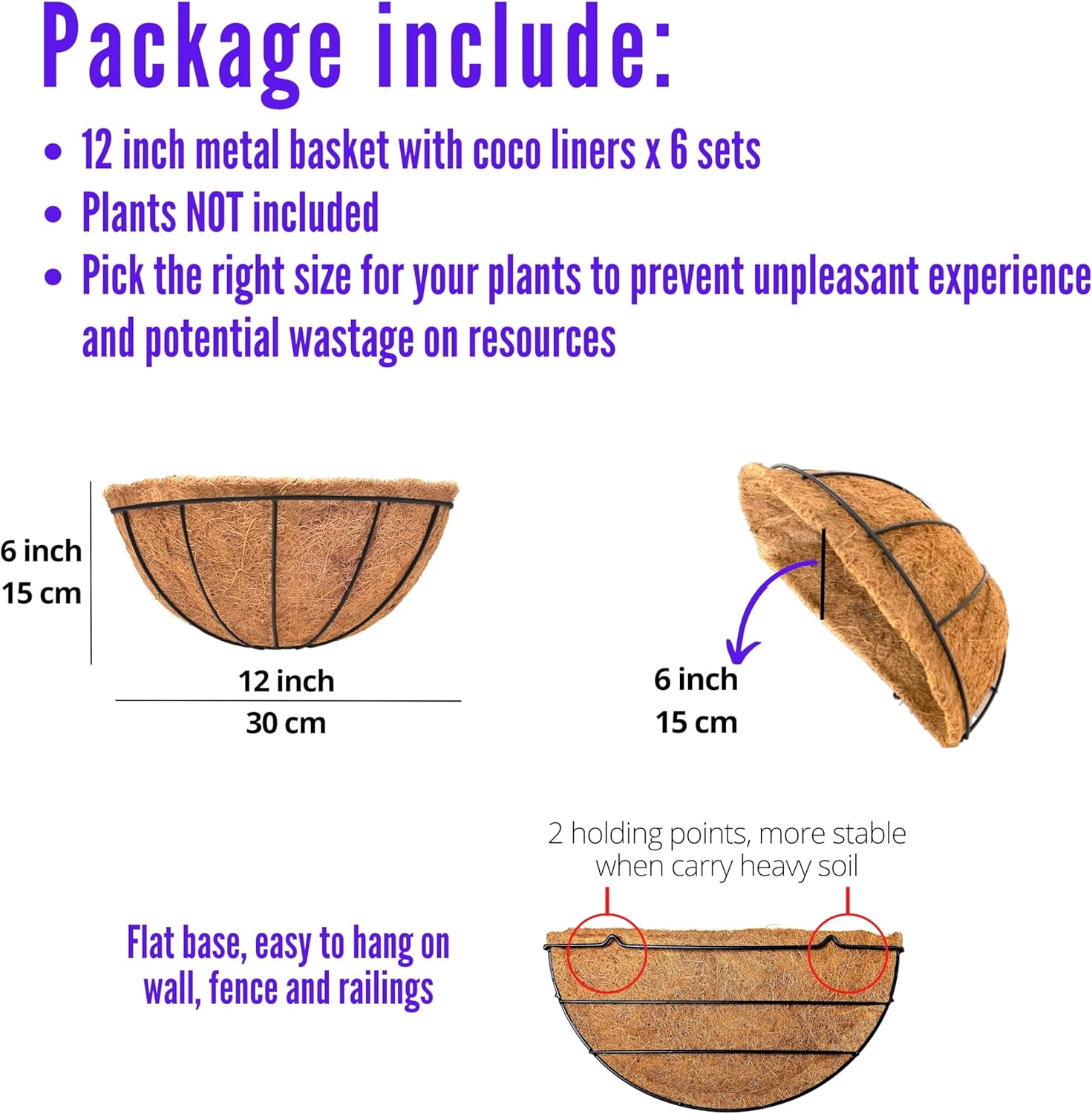 Package include:

• 12 inch metal basket with coco liners x 6 sets
• Plants NOT included
• Pick the right size for your plants to prevent unpleasant experience and potential wastage on resources

6 inch
15 cm

12 inch
30 cm

6 inch
15 cm

2 holding points, more stable when carry heavy soil

Flat base, easy to hang on wall, fence and railings